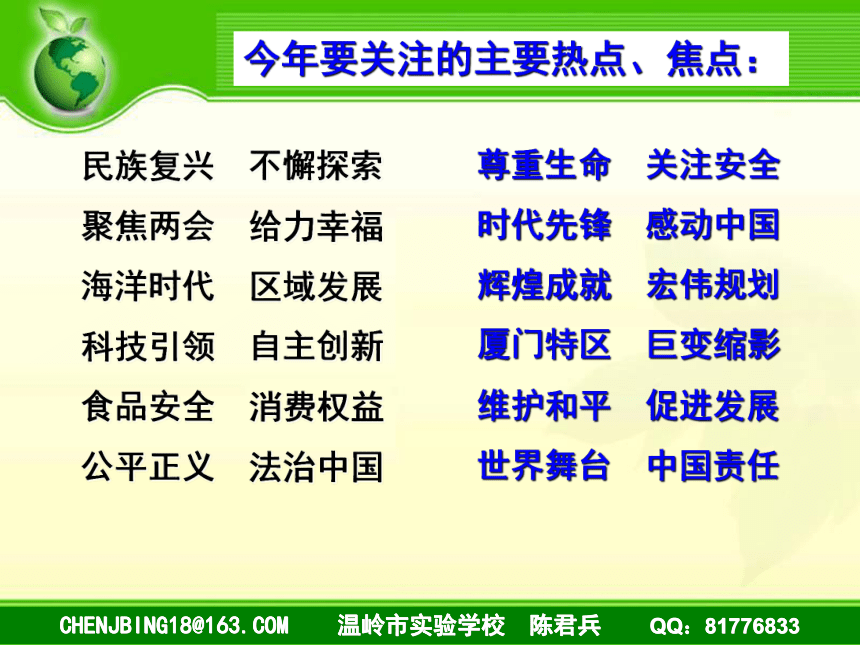 今年要关注的主要热点、焦点：

民族复兴　不懈探索
聚焦两会　给力幸福
海洋时代　区域发展
科技引领　自主创新
食品安全　消费权益
公平正义　法治中国

尊重生命　关注安全
时代先锋　感动中国
辉煌成就　宏伟规划
厦门特区　巨变缩影
维护和平　促进发展
世界舞台　中国责任

CHENJBING18@163.COM　温岭市实验学校　陈君兵　QQ：81776833